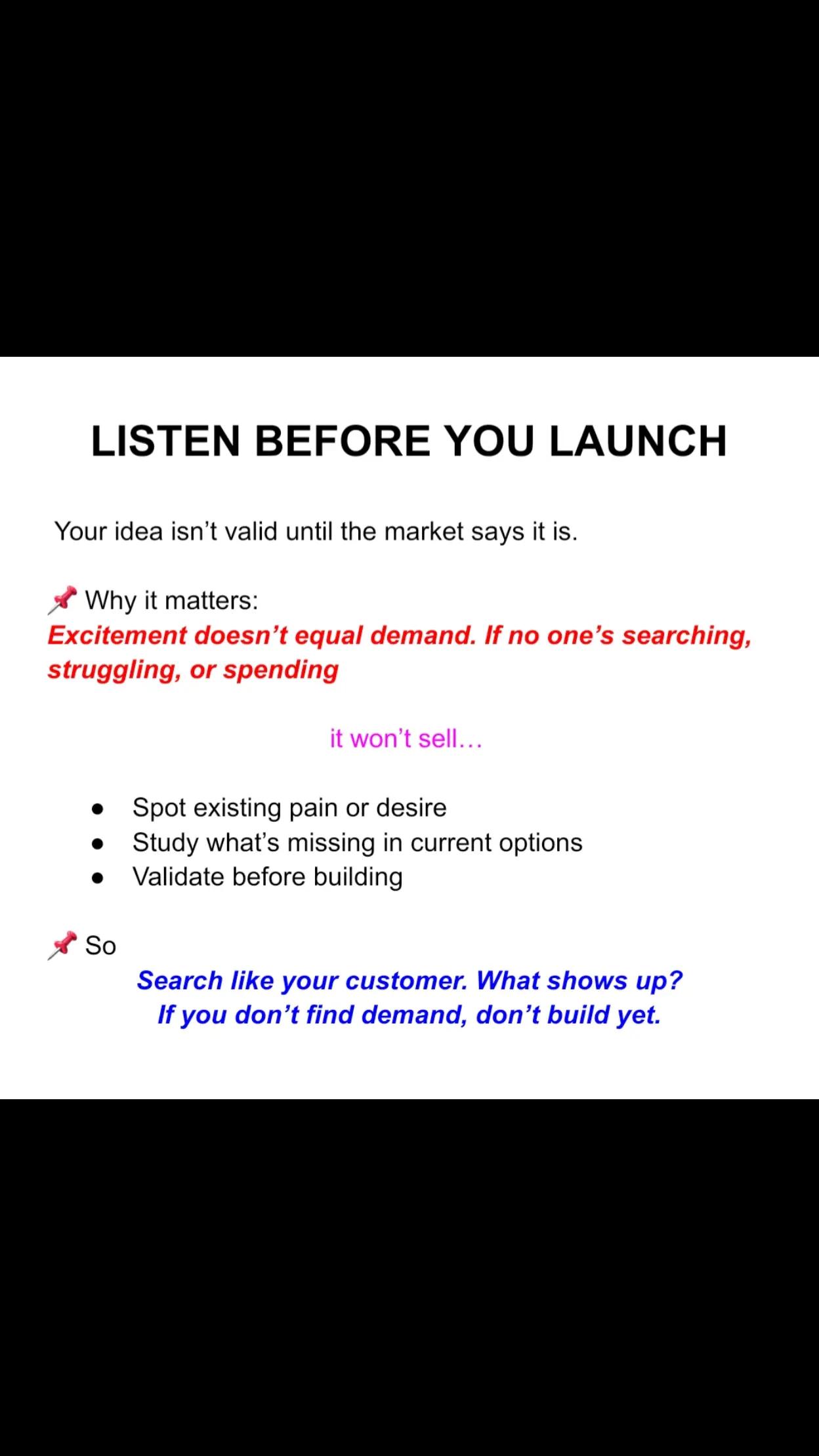 LISTEN BEFORE YOU LAUNCH

Your idea isn't valid until the market says it is.

📌 Why it matters:
Excitement doesn't equal demand. If no one's searching, struggling, or spending

it won't sell…

• Spot existing pain or desire
• Study what's missing in current options
• Validate before building

📌 So
Search like your customer. What shows up?
If you don't find demand, don't build yet.